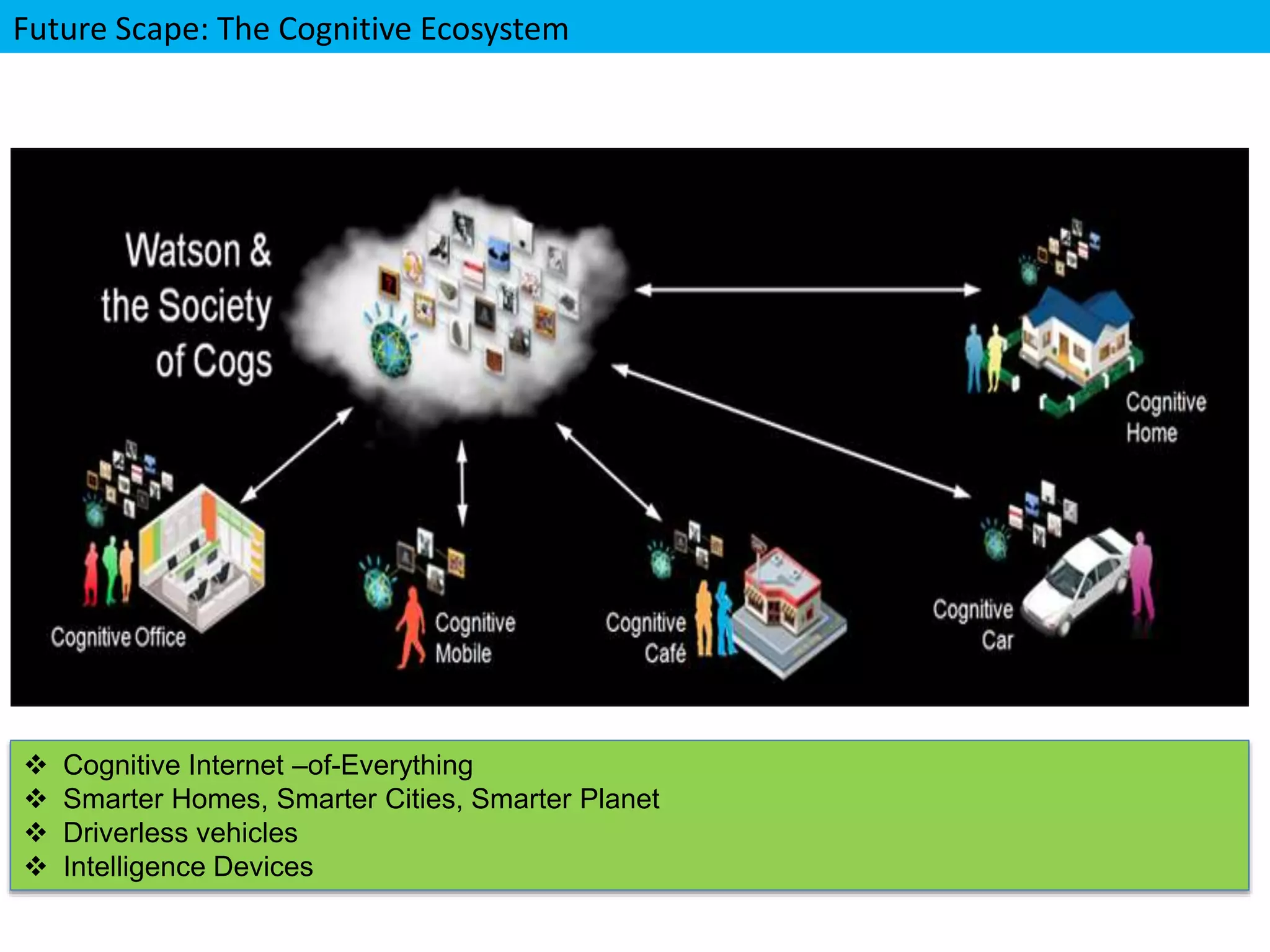 Future Scape: The Cognitive Ecosystem

Watson & the Society of Cogs

Cognitive Home

Cognitive Office

Cognitive Mobile

Cognitive Café

Cognitive Car

❖ Cognitive Internet –of-Everything
❖ Smarter Homes, Smarter Cities, Smarter Planet
❖ Driverless vehicles
❖ Intelligence Devices